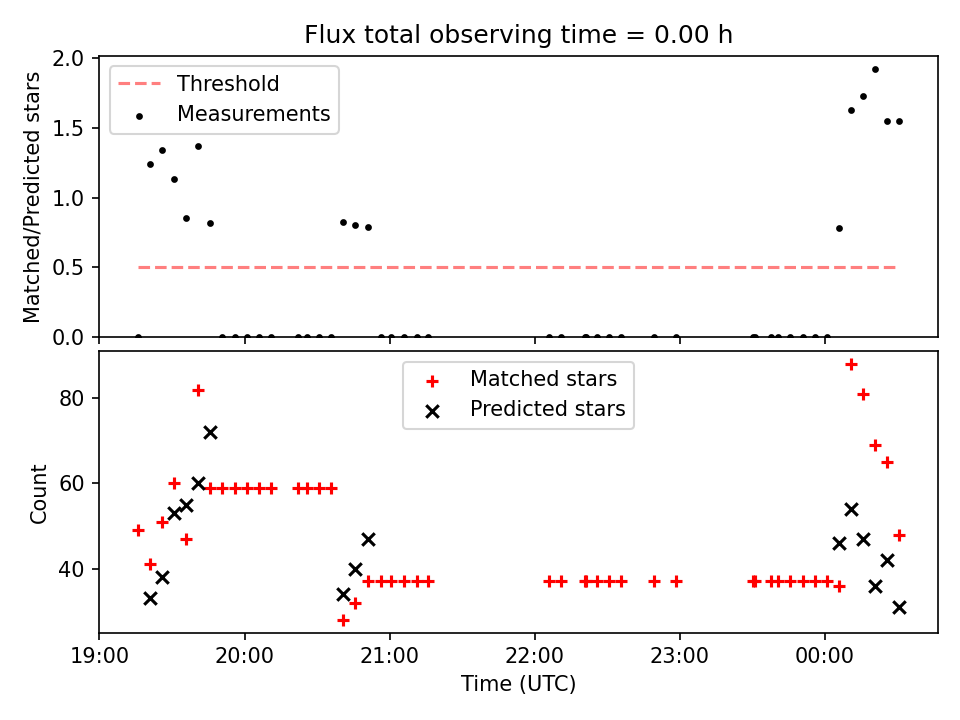 Flux total observing time = 0.00 h

Threshold
Measurements

Matched/Predicted stars

2.0
1.5
1.0
0.5
0.0

Matched stars
Predicted stars

Count

80
60
40

19:00
20:00
21:00
22:00
23:00
00:00

Time (UTC)